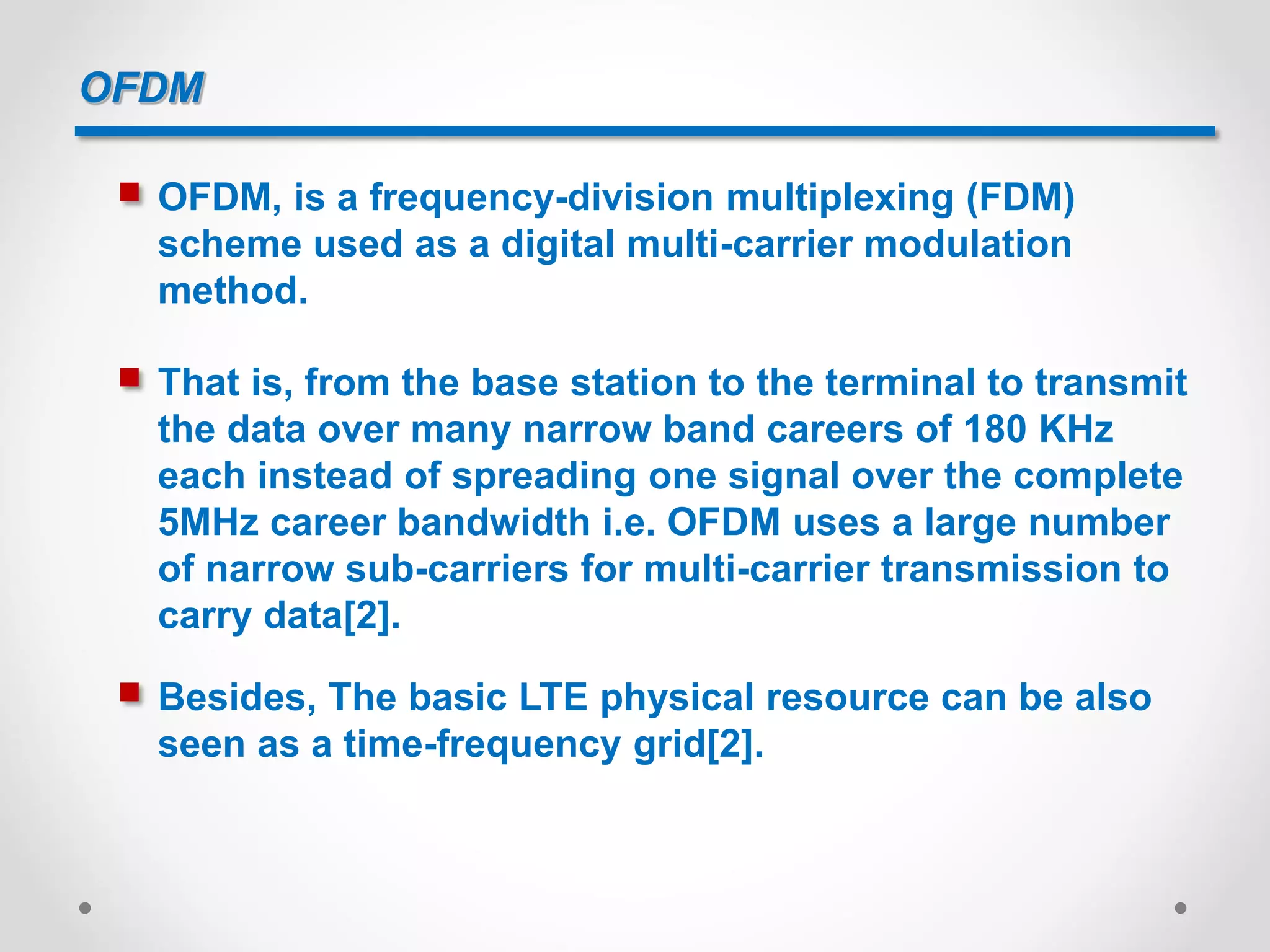 OFDM

OFDM, is a frequency-division multiplexing (FDM) scheme used as a digital multi-carrier modulation method.

That is, from the base station to the terminal to transmit the data over many narrow band careers of 180 KHz each instead of spreading one signal over the complete 5MHz career bandwidth i.e. OFDM uses a large number of narrow sub-carriers for multi-carrier transmission to carry data[2].

Besides, The basic LTE physical resource can be also seen as a time-frequency grid[2].